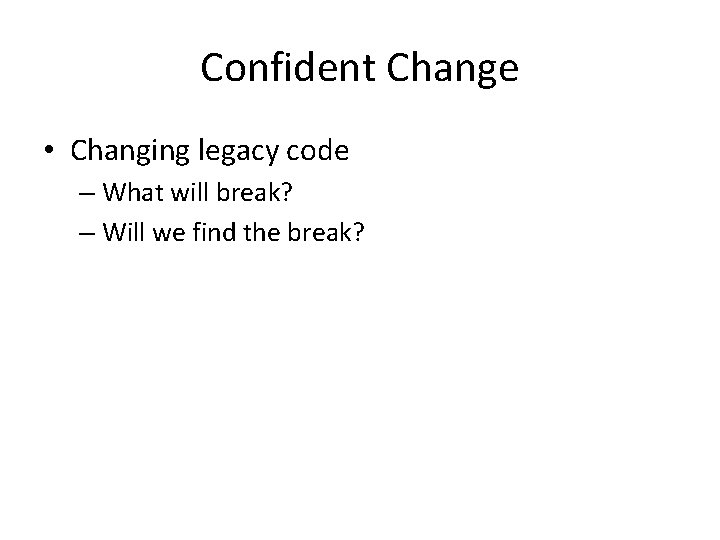 Confident Change

• Changing legacy code
– What will break?
– Will we find the break?